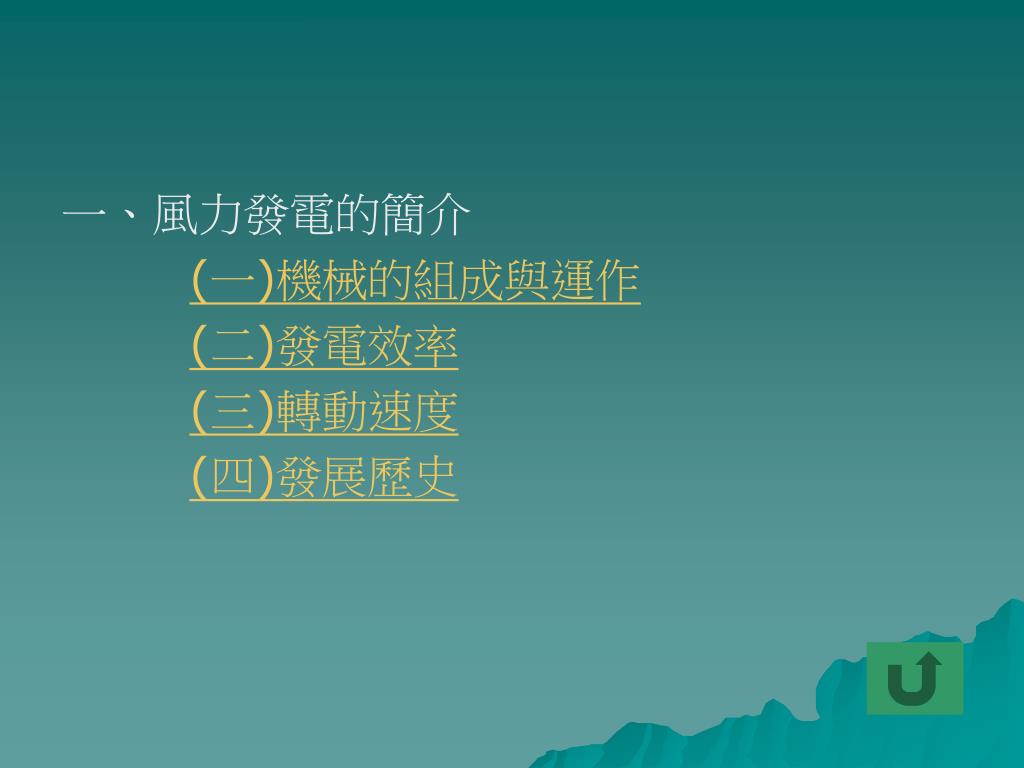 一、風力發電的簡介

(一)機械的組成與運作

(二)發電效率

(三)轉動速度

(四)發展歷史